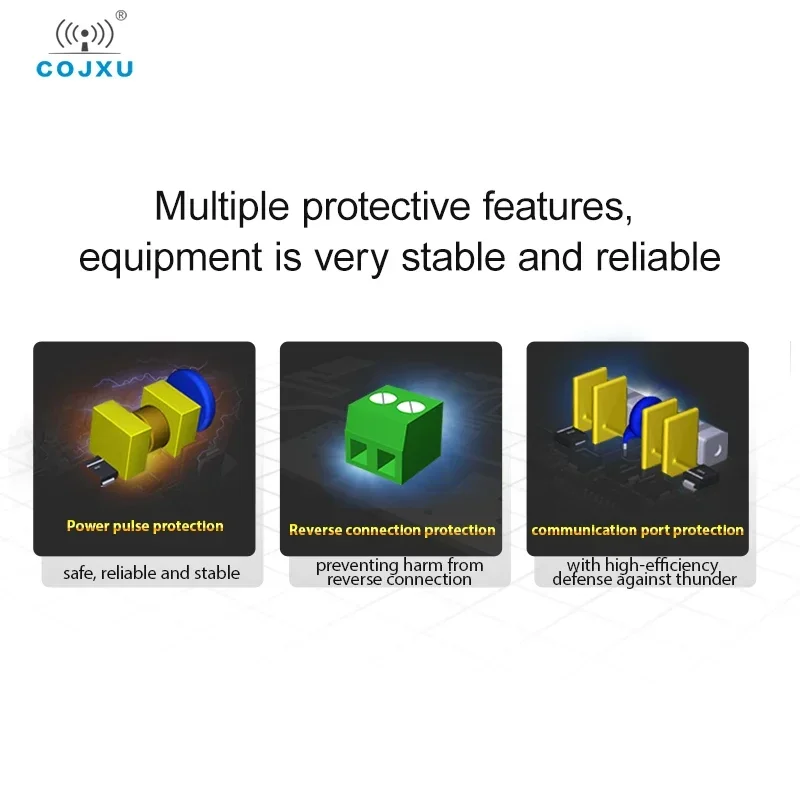 ®
COJXU

Multiple protective features, equipment is very stable and reliable

Power pulse protection
safe, reliable and stable

Reverse connection protection
preventing harm from reverse connection

communication port protection
with high-efficiency defense against thunder